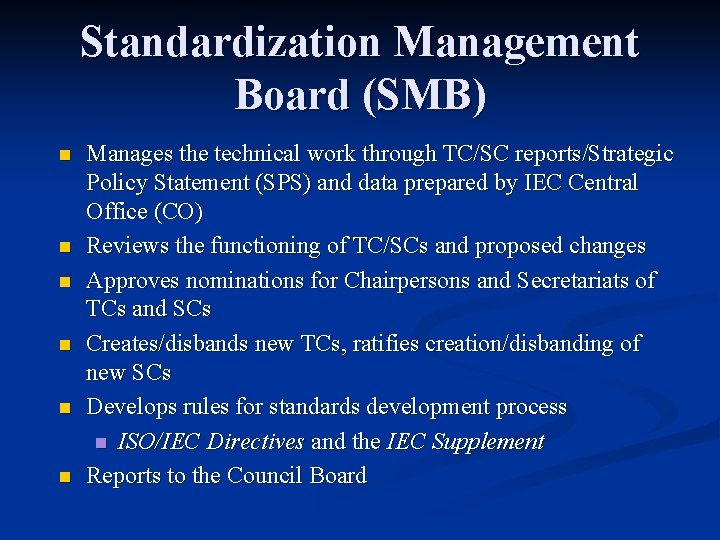 Standardization Management Board (SMB)

- Manages the technical work through TC/SC reports/Strategic Policy Statement (SPS) and data prepared by IEC Central Office (CO)
- Reviews the functioning of TC/SCs and proposed changes
- Approves nominations for Chairpersons and Secretariats of TCs and SCs
- Creates/disbands new TCs, ratifies creation/disbanding of new SCs
- Develops rules for standards development process
  - ISO/IEC Directives and the IEC Supplement
- Reports to the Council Board